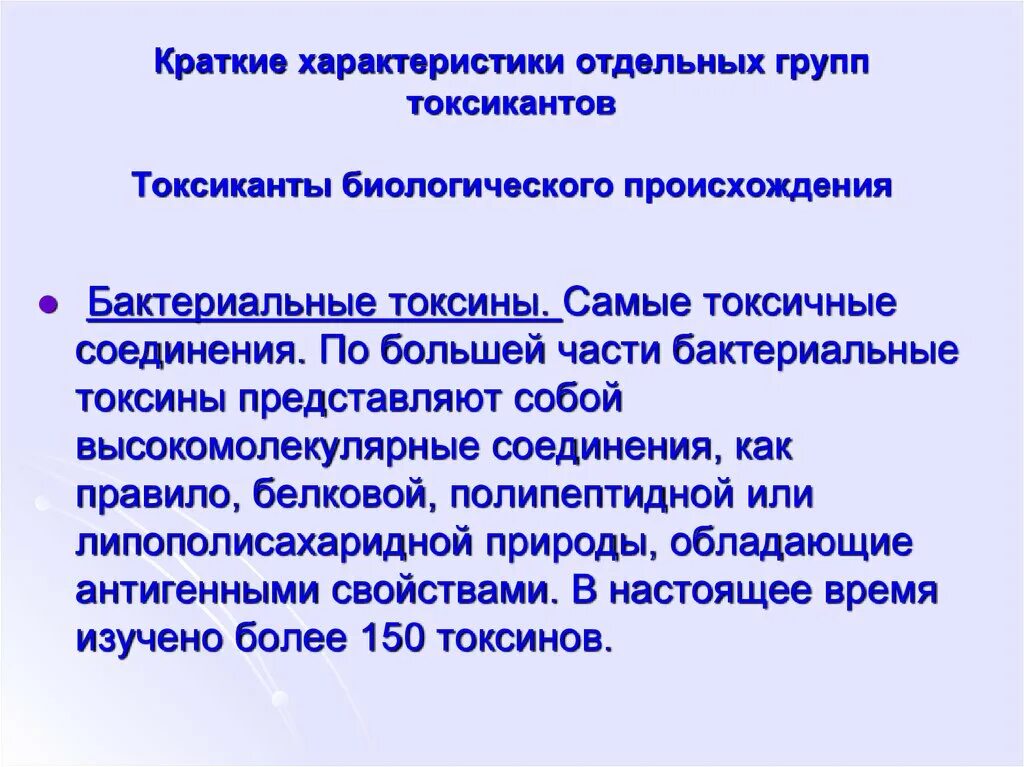 Краткие характеристики отдельных групп токсикантов

Токсиканты биологического происхождения

Бактериальные токсины. Самые токсичные соединения. По большей части бактериальные токсины представляют собой высокомолекулярные соединения, как правило, белковой, полипептидной или липополисахаридной природы, обладающие антигенными свойствами. В настоящее время изучено более 150 токсинов.